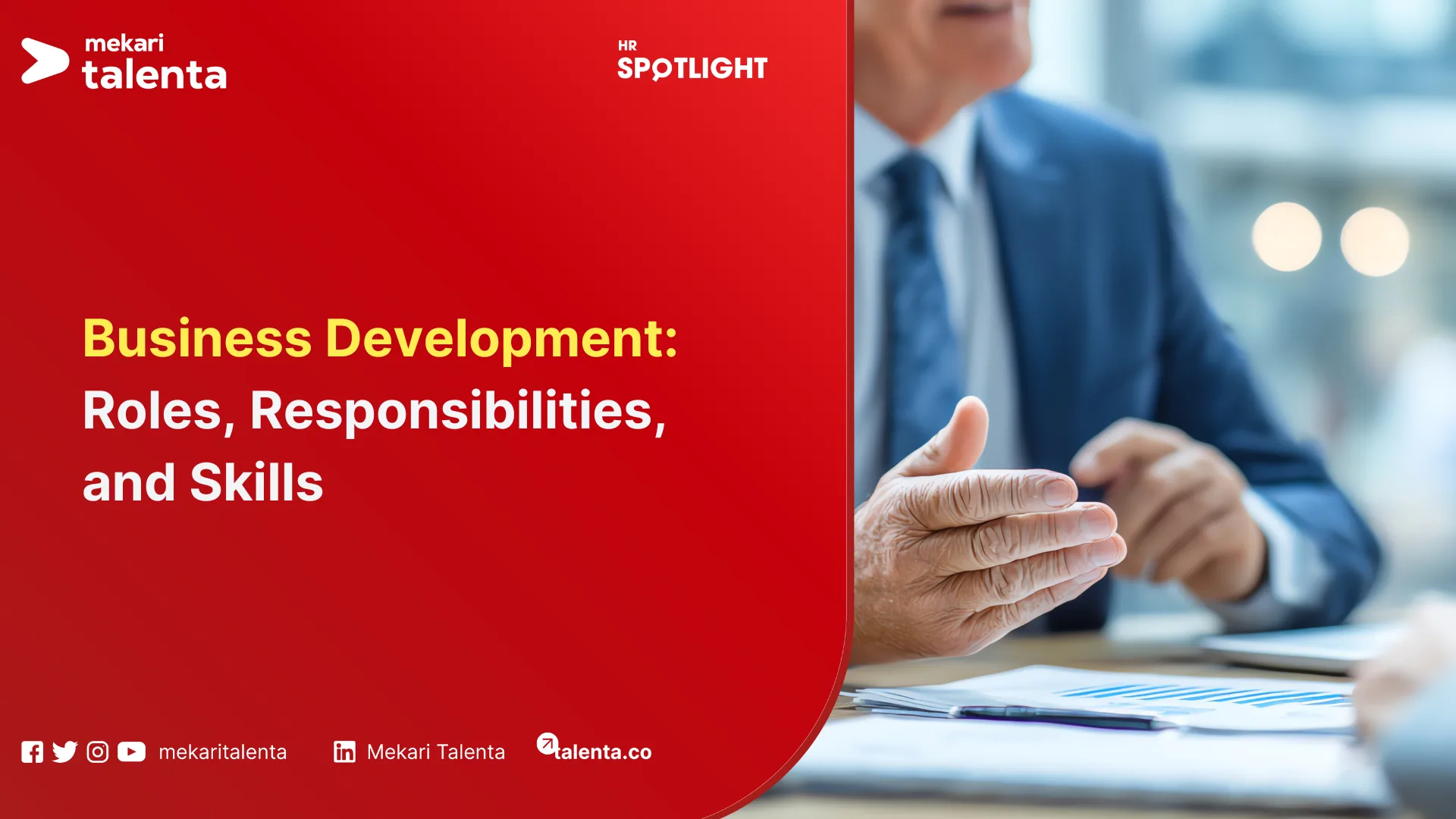 mekari talenta

HR SPOTLIGHT

Business Development: Roles, Responsibilities, and Skills

mekaritalenta

Mekari Talenta

talenta.co